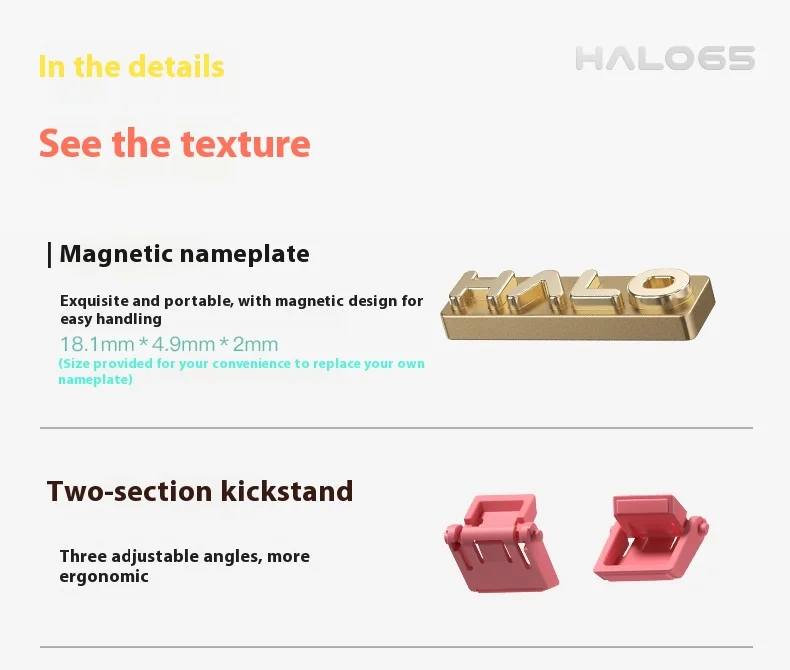 In the details

HALO65

See the texture

Magnetic nameplate

Exquisite and portable, with magnetic design for easy handling

18.1mm * 4.9mm * 2mm

(Size provided for your convenience to replace your own nameplate)

HALO

Two-section kickstand

Three adjustable angles, more ergonomic